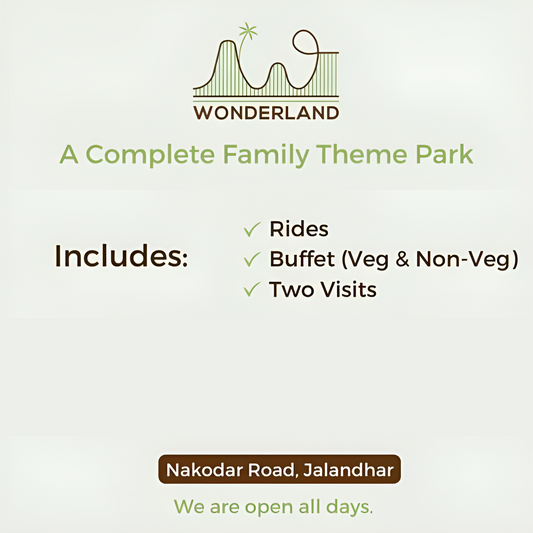 WONDERLAND

A Complete Family Theme Park

Includes:

✓ Rides
✓ Buffet (Veg & Non-Veg)
✓ Two Visits

Nakodar Road, Jalandhar

We are open all days.